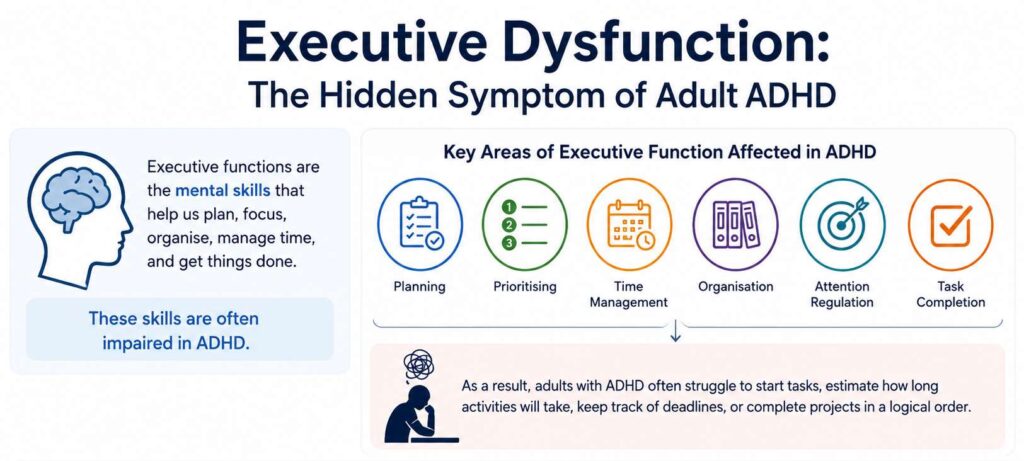 Executive Dysfunction:
The Hidden Symptom of Adult ADHD

Executive functions are the mental skills that help us plan, focus, organise, manage time, and get things done.

These skills are often impaired in ADHD.

Key Areas of Executive Function Affected in ADHD

1
2
3

Planning

Prioritising

Time Management

Organisation

Attention Regulation

Task Completion

As a result, adults with ADHD often struggle to start tasks, estimate how long activities will take, keep track of deadlines, or complete projects in a logical order.